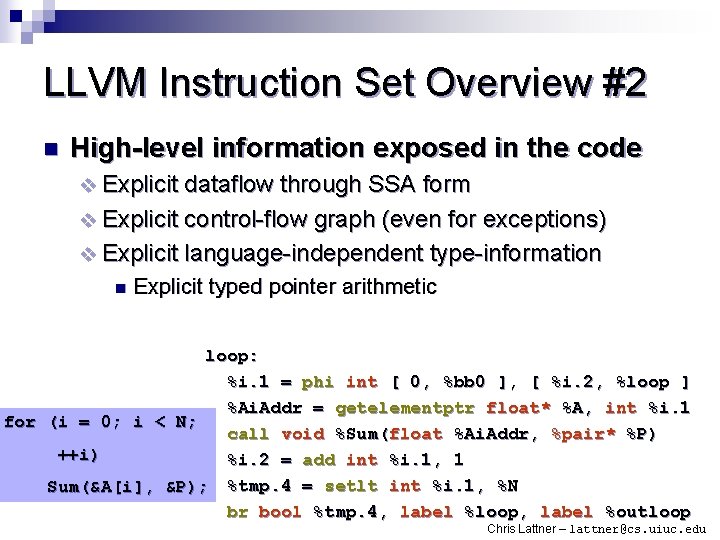 LLVM Instruction Set Overview #2

High-level information exposed in the code

Explicit dataflow through SSA form

Explicit control-flow graph (even for exceptions)

Explicit language-independent type-information

Explicit typed pointer arithmetic

for (i = 0; i < N;
++i)
Sum(&A[i], &P);

loop:
%i.1 = phi int [ 0, %bb0 ], [ %i.2, %loop ]
%AiAddr = getelementptr float* %A, int %i.1
call void %Sum(float %AiAddr, %pair* %P)
%i.2 = add int %i.1, 1
%tmp.4 = setlt int %i.1, %N
br bool %tmp.4, label %loop, label %outloop

Chris Lattner – lattner@cs.uiuc.edu